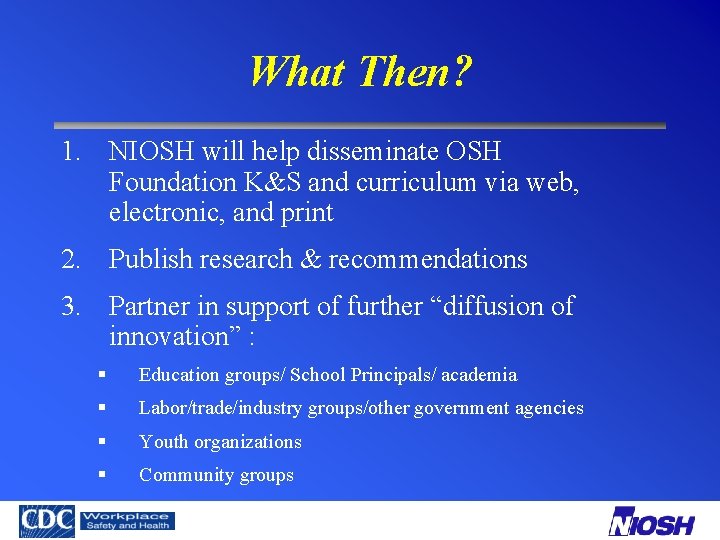 What Then?

1. NIOSH will help disseminate OSH Foundation K&S and curriculum via web, electronic, and print

2. Publish research & recommendations

3. Partner in support of further “diffusion of innovation” :

▪ Education groups/ School Principals/ academia

▪ Labor/trade/industry groups/other government agencies

▪ Youth organizations

▪ Community groups

CDC Workplace Safety and Health

NIOSH